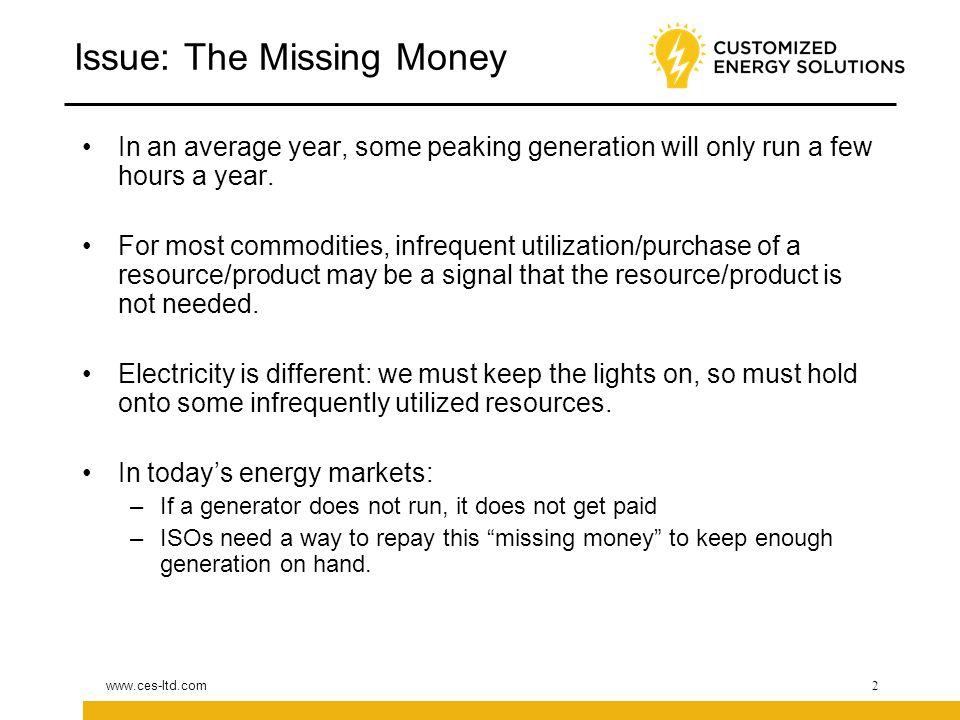 Issue: The Missing Money

CUSTOMIZED ENERGY SOLUTIONS

• In an average year, some peaking generation will only run a few hours a year.

• For most commodities, infrequent utilization/purchase of a resource/product may be a signal that the resource/product is not needed.

• Electricity is different: we must keep the lights on, so must hold onto some infrequently utilized resources.

• In today’s energy markets:
– If a generator does not run, it does not get paid
– ISOs need a way to repay this “missing money” to keep enough generation on hand.

www.ces-ltd.com

2